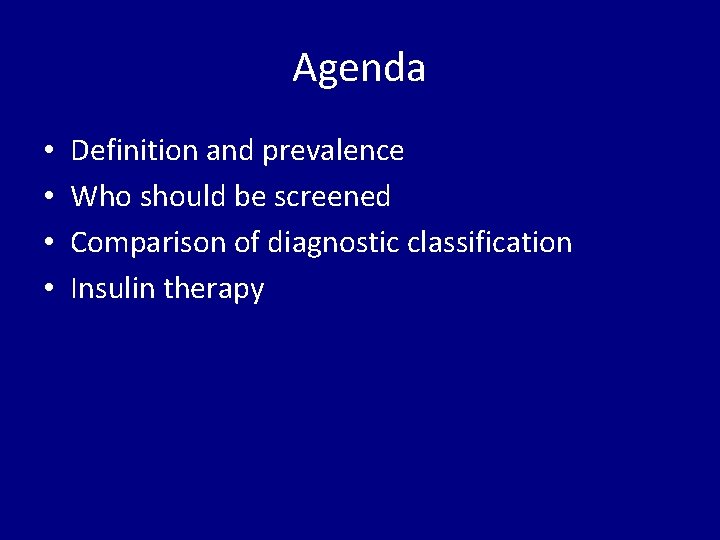 Agenda

• Definition and prevalence
• Who should be screened
• Comparison of diagnostic classification
• Insulin therapy